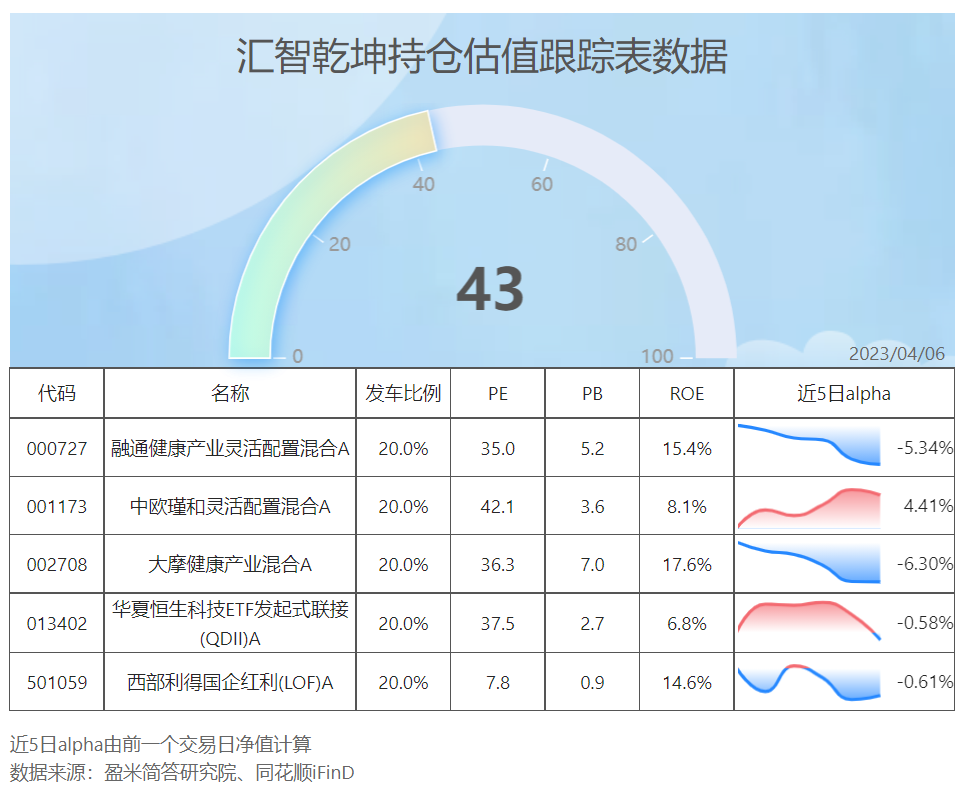 汇智乾坤持仓估值跟踪表数据

0
20
40
60
80
100

43

2023/04/06

| 代码 | 名称 | 发车比例 | PE | PB | ROE | 近5日alpha |
|---|---|---|---|---|---|---|
| 000727 | 融通健康产业灵活配置混合A | 20.0% | 35.0 | 5.2 | 15.4% | -5.34% |
| 001173 | 中欧瑾和灵活配置混合A | 20.0% | 42.1 | 3.6 | 8.1% | 4.41% |
| 002708 | 大摩健康产业混合A | 20.0% | 36.3 | 7.0 | 17.6% | -6.30% |
| 013402 | 华夏恒生科技ETF发起式联接(QDII)A | 20.0% | 37.5 | 2.7 | 6.8% | -0.58% |
| 501059 | 西部利得国企红利(LOF)A | 20.0% | 7.8 | 0.9 | 14.6% | -0.61% |

近5日alpha由前一个交易日净值计算
数据来源：盈米简答研究院、同花顺iFinD